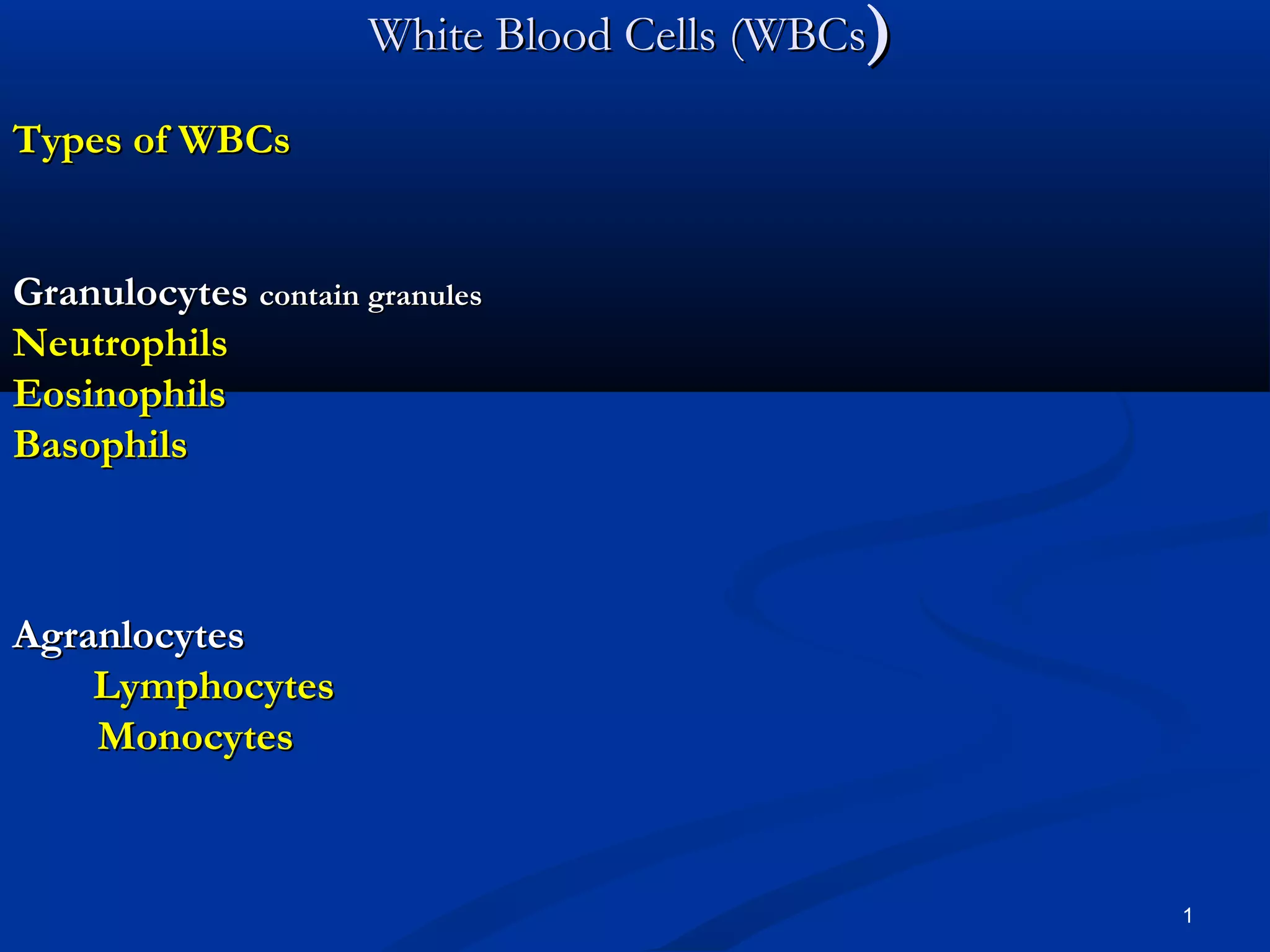 White Blood Cells (WBCs)

Types of WBCs

Granulocytes contain granules
Neutrophils
Eosinophils
Basophils

Agranlocytes
Lymphocytes
Monocytes

1